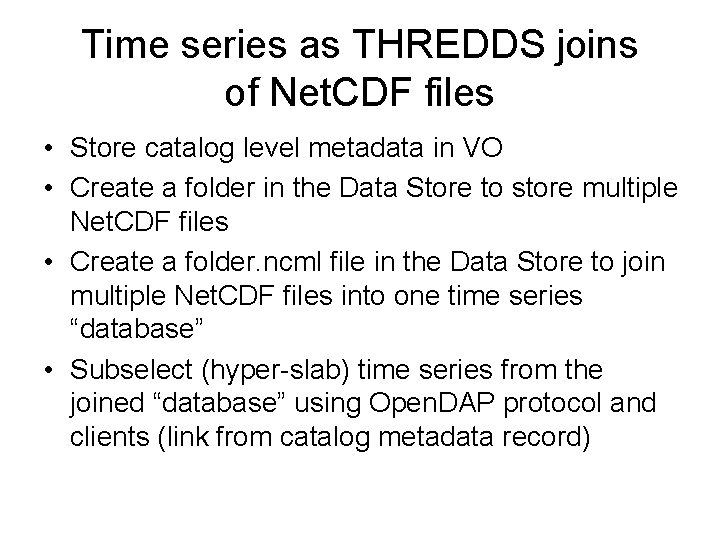 Time series as THREDDS joins of NetCDF files

• Store catalog level metadata in VO
• Create a folder in the Data Store to store multiple NetCDF files
• Create a folder.ncml file in the Data Store to join multiple NetCDF files into one time series “database”
• Subselect (hyper-slab) time series from the joined “database” using OpenDAP protocol and clients (link from catalog metadata record)